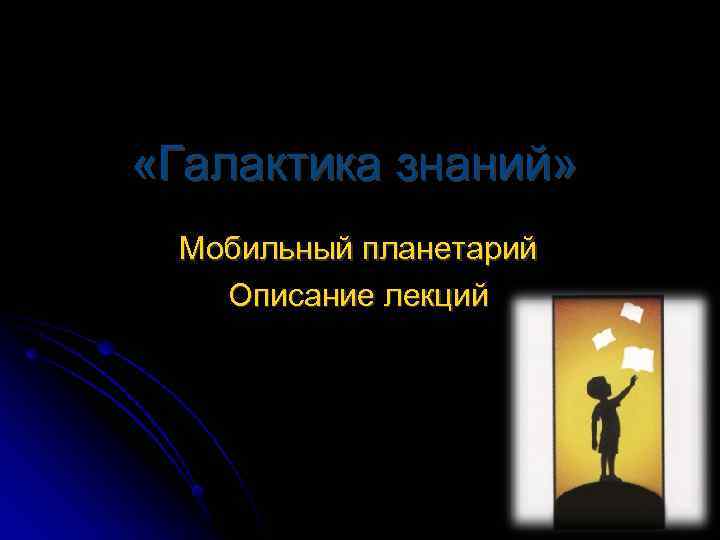 «Галактика знаний»

Мобильный планетарий
Описание лекций